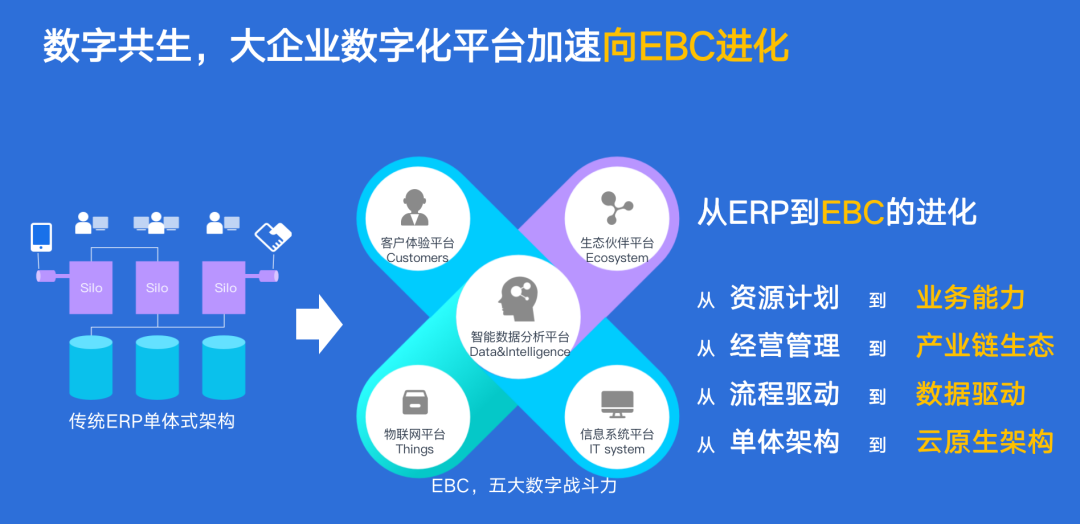 数字共生，大企业数字化平台加速向EBC进化

Silo
Silo
Silo

传统ERP单体式架构

客户体验平台
Customers

生态伙伴平台
Ecosystem

智能数据分析平台
Data&Intelligence

物联网平台
Things

信息系统平台
IT system

EBC，五大数字战斗力

从ERP到EBC的进化

从 资源计划 到 业务能力
从 经营管理 到 产业链生态
从 流程驱动 到 数据驱动
从 单体架构 到 云原生架构